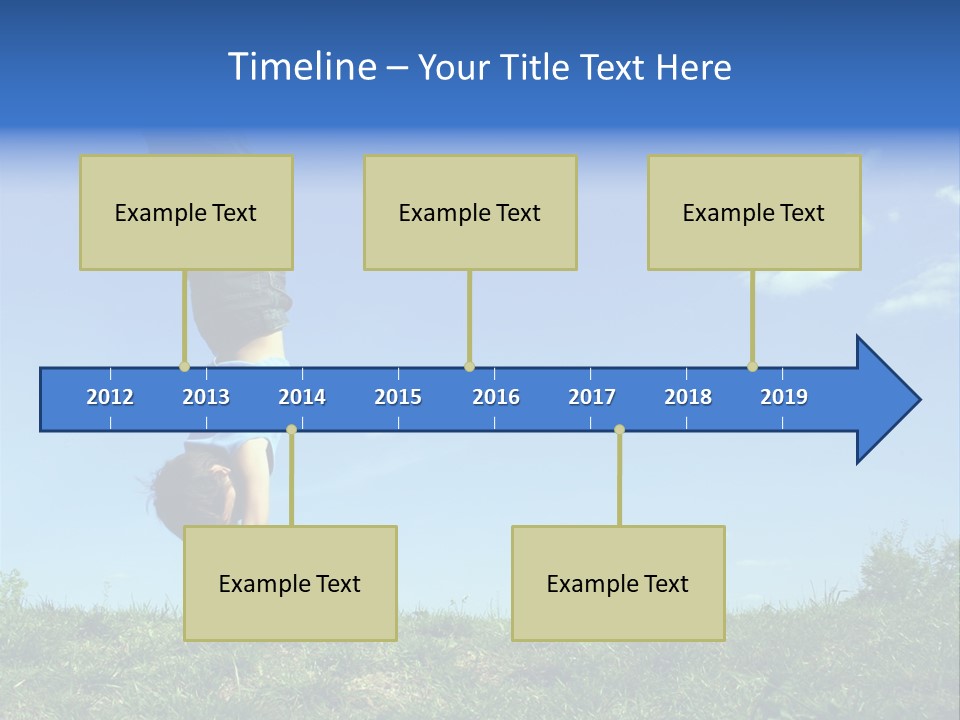 Timeline – Your Title Text Here

Example Text

Example Text

Example Text

2012 2013 2014 2015 2016 2017 2018 2019

Example Text

Example Text